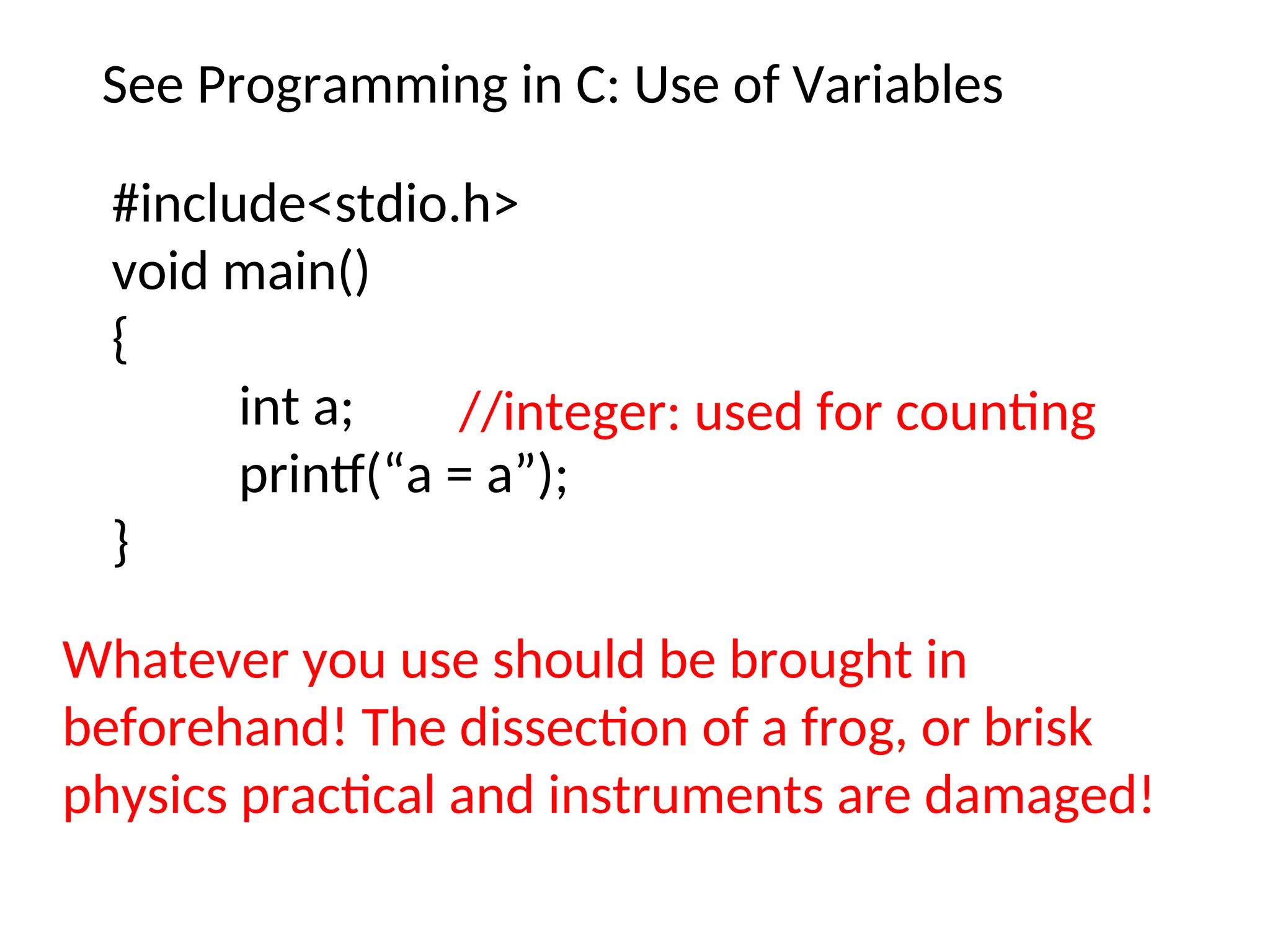 See Programming in C: Use of Variables

#include<stdio.h>
void main()
{
int a; //integer: used for counting
printf(“a = a”);
}

Whatever you use should be brought in beforehand! The dissection of a frog, or brisk physics practical and instruments are damaged!